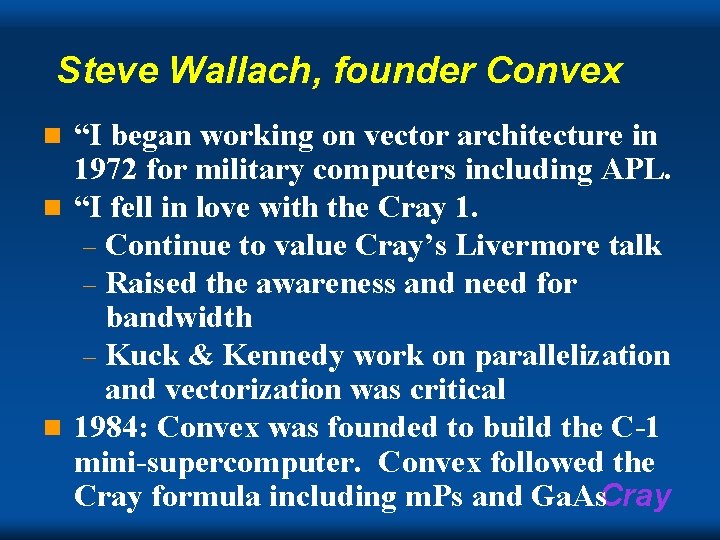 Steve Wallach, founder Convex

“I began working on vector architecture in 1972 for military computers including APL.

“I fell in love with the Cray 1.

– Continue to value Cray’s Livermore talk

– Raised the awareness and need for bandwidth

– Kuck & Kennedy work on parallelization and vectorization was critical

1984: Convex was founded to build the C-1 mini-supercomputer. Convex followed the Cray formula including mPs and GaAs

Cray